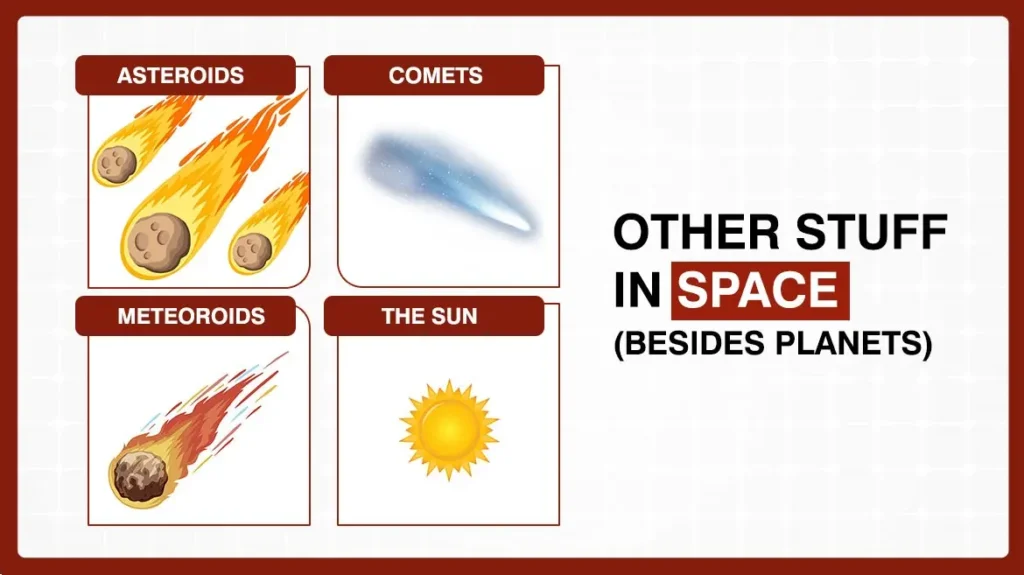 ASTEROIDS

COMETS

METEOROIDS

THE SUN

OTHER STUFF IN SPACE (BESIDES PLANETS)